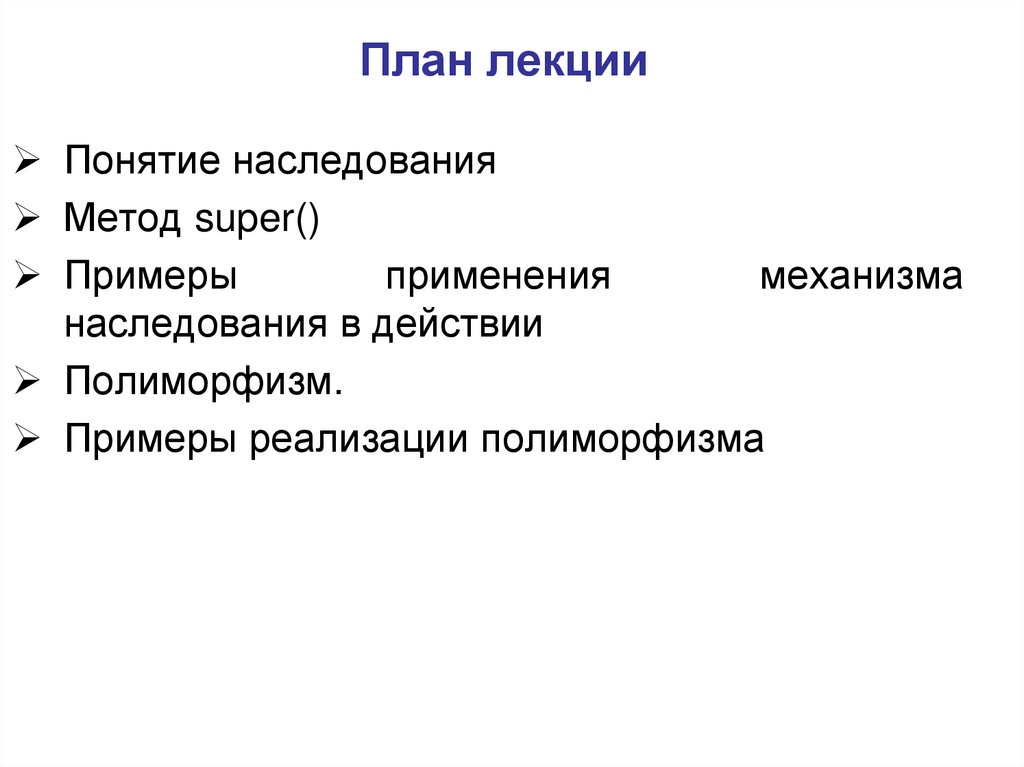 План лекции

➢ Понятие наследования
➢ Метод super()
➢ Примеры применения механизма наследования в действии
➢ Полиморфизм.
➢ Примеры реализации полиморфизма